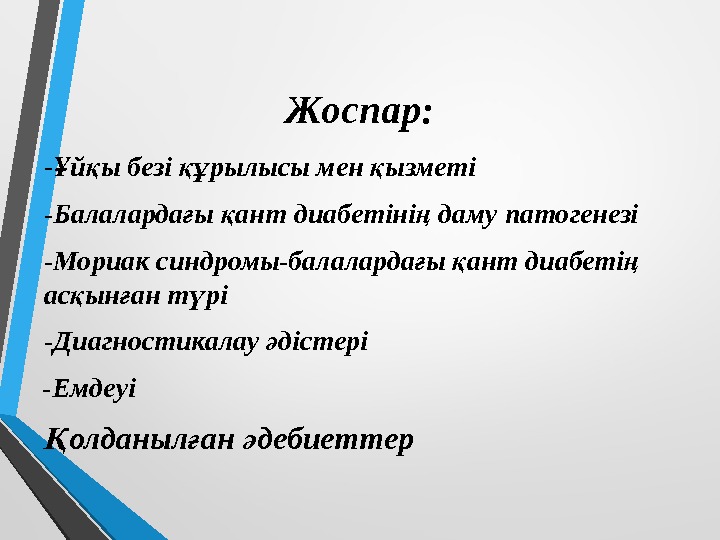 Жоспар:

-Ұйқы безі құрылысы мен қызметі

-Балалардағы қант диабетінің даму патогенезі

-Мориак синдромы-балалардағы қант диабетің асқынған түрі

-Диагностикалау әдістері

-Емдеуі

Қолданылған әдебиеттер